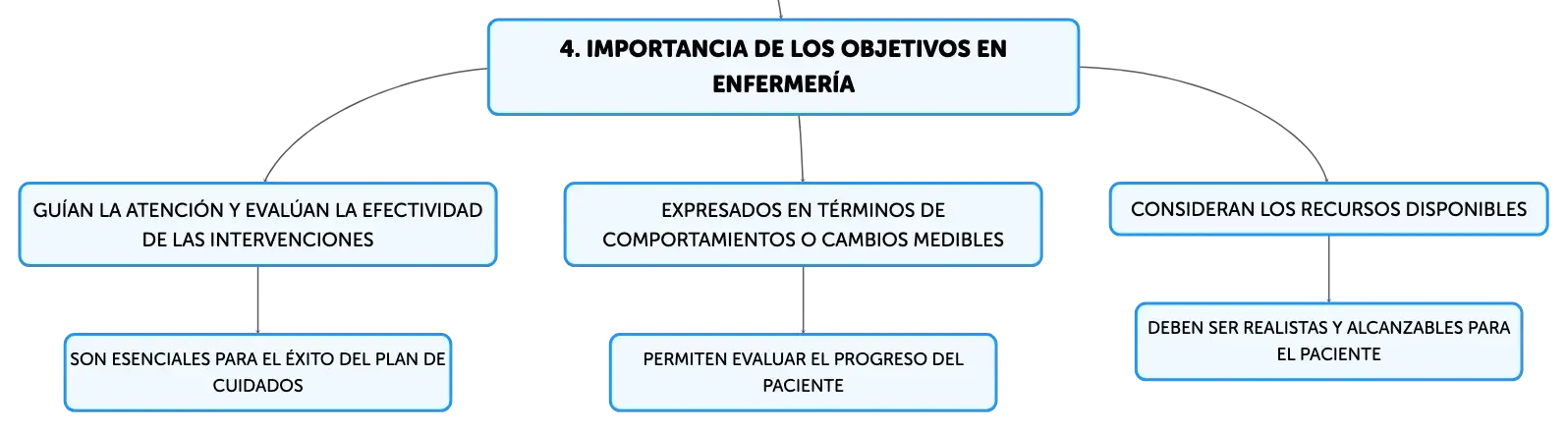 4. IMPORTANCIA DE LOS OBJETIVOS EN ENFERMERÍA

GUÍAN LA ATENCIÓN Y EVALÚAN LA EFECTIVIDAD DE LAS INTERVENCIONES

SON ESENCIALES PARA EL ÉXITO DEL PLAN DE CUIDADOS

EXPRESADOS EN TÉRMINOS DE COMPORTAMIENTOS O CAMBIOS MEDIBLES

PERMITEN EVALUAR EL PROGRESO DEL PACIENTE

CONSIDERAN LOS RECURSOS DISPONIBLES

DEBEN SER REALISTAS Y ALCANZABLES PARA EL PACIENTE